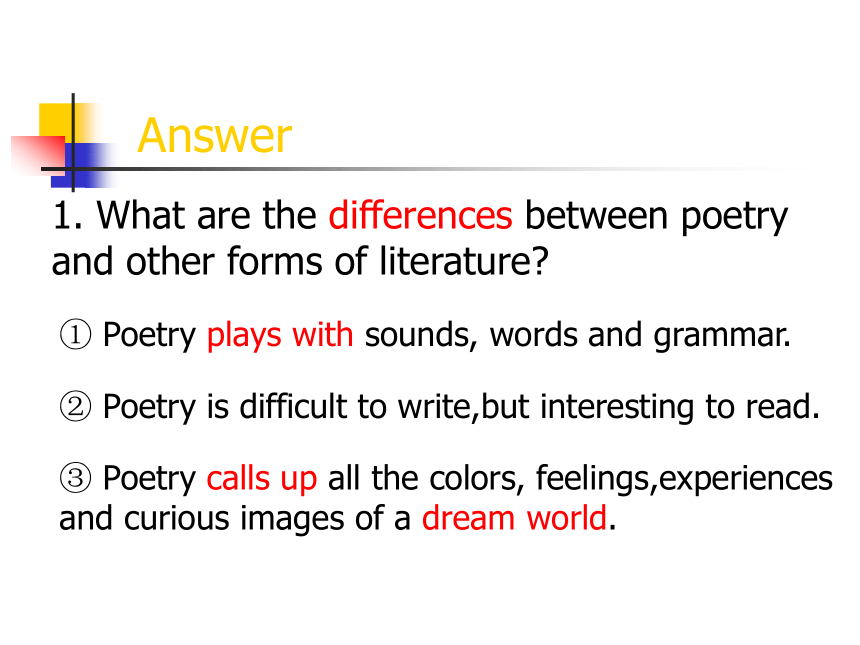 Answer

1. What are the differences between poetry and other forms of literature?

① Poetry plays with sounds, words and grammar.

② Poetry is difficult to write,but interesting to read.

③ Poetry calls up all the colors, feelings,experiences and curious images of a dream world.